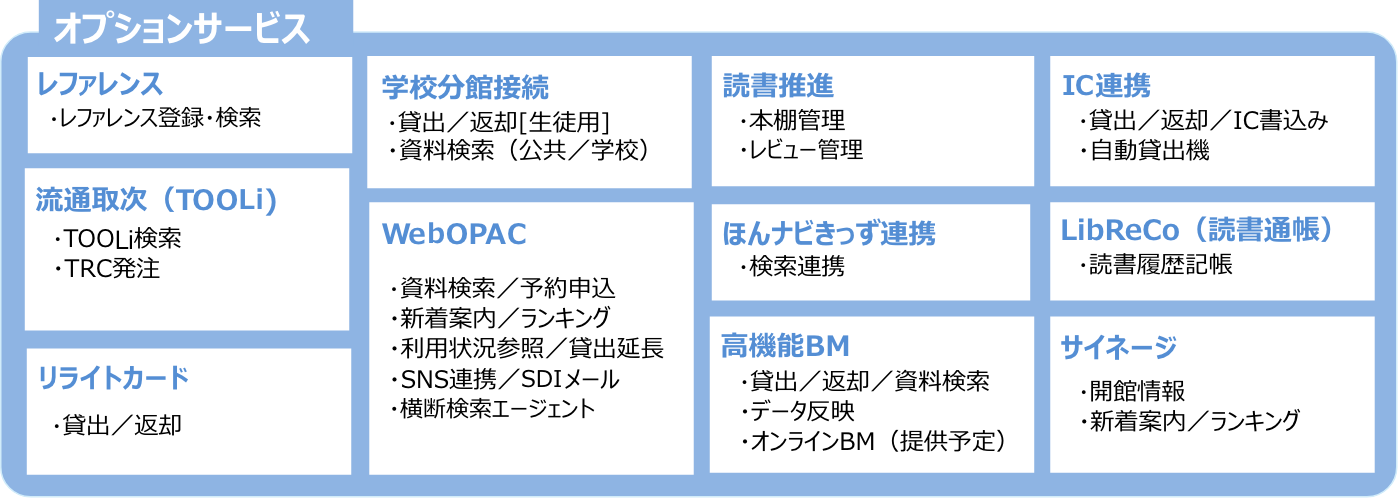 オプションサービス

レファレンス
・レファレンス登録・検索

流通取次（TOOLi）
・TOOLi検索
・TRC発注

リライトカード
・貸出／返却

学校分館接続
・貸出／返却[生徒用]
・資料検索（公共／学校）

WebOPAC
・資料検索／予約申込
・新着案内／ランキング
・利用状況参照／貸出延長
・SNS連携／SDIメール
・横断検索エージェント

読書推進
・本棚管理
・レビュー管理

ほんナビきっず連携
・検索連携

高機能BM
・貸出／返却／資料検索
・データ反映
・オンラインBM（提供予定）

IC連携
・貸出／返却／IC書込み
・自動貸出機

LibReCo（読書通帳）
・読書履歴記帳

サイネージ
・開館情報
・新着案内／ランキング